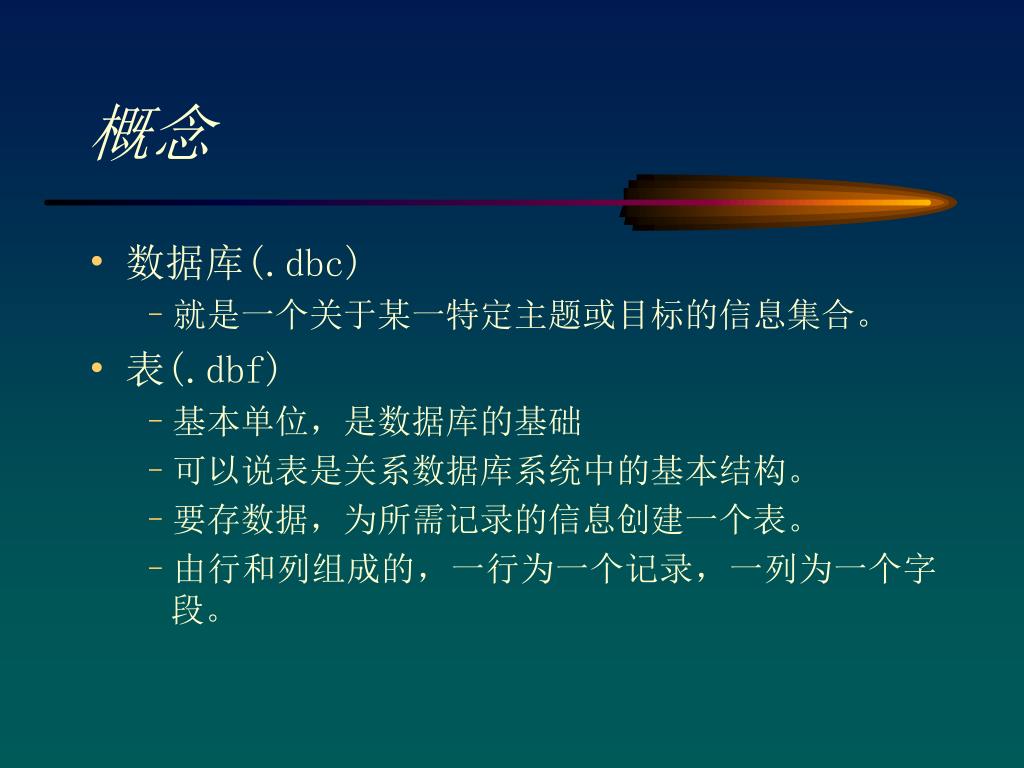 概念

• 数据库(.dbc)
  – 就是一个关于某一特定主题或目标的信息集合。
• 表(.dbf)
  – 基本单位，是数据库的基础
  – 可以说表是关系数据库系统中的基本结构。
  – 要存数据，为所需记录的信息创建一个表。
  – 由行和列组成的，一行为一个记录，一列为一个字段。